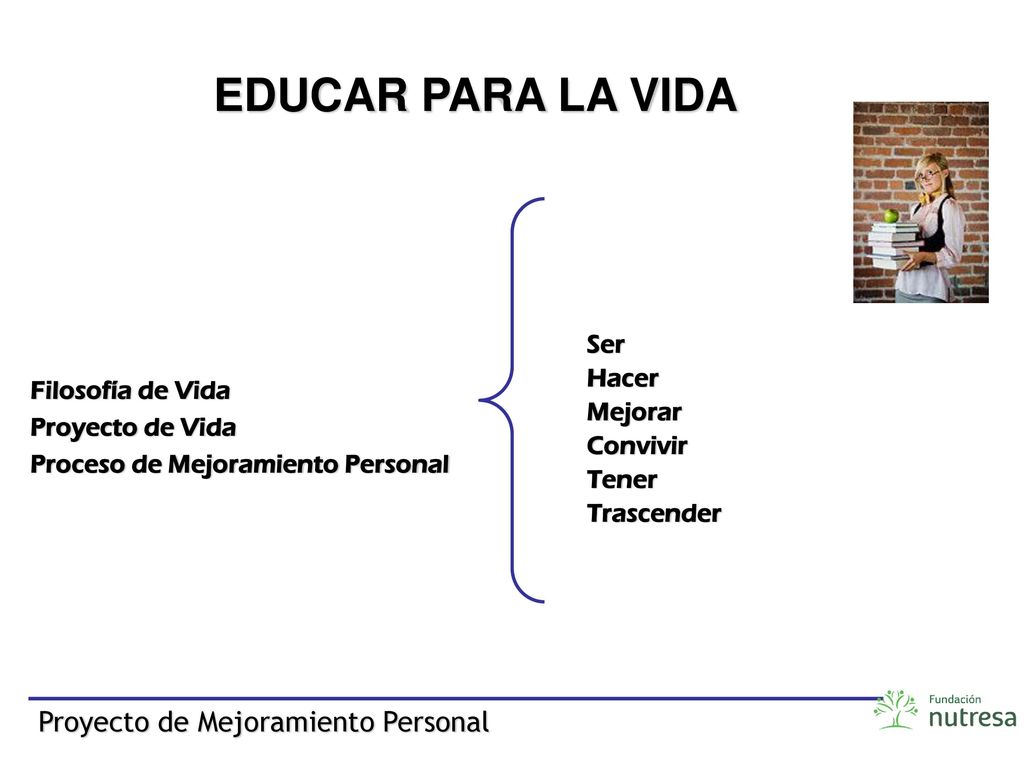 EDUCAR PARA LA VIDA

Filosofía de Vida
Proyecto de Vida
Proceso de Mejoramiento Personal

Ser
Hacer
Mejorar
Convivir
Tener
Trascender

Proyecto de Mejoramiento Personal

Fundación nutresa